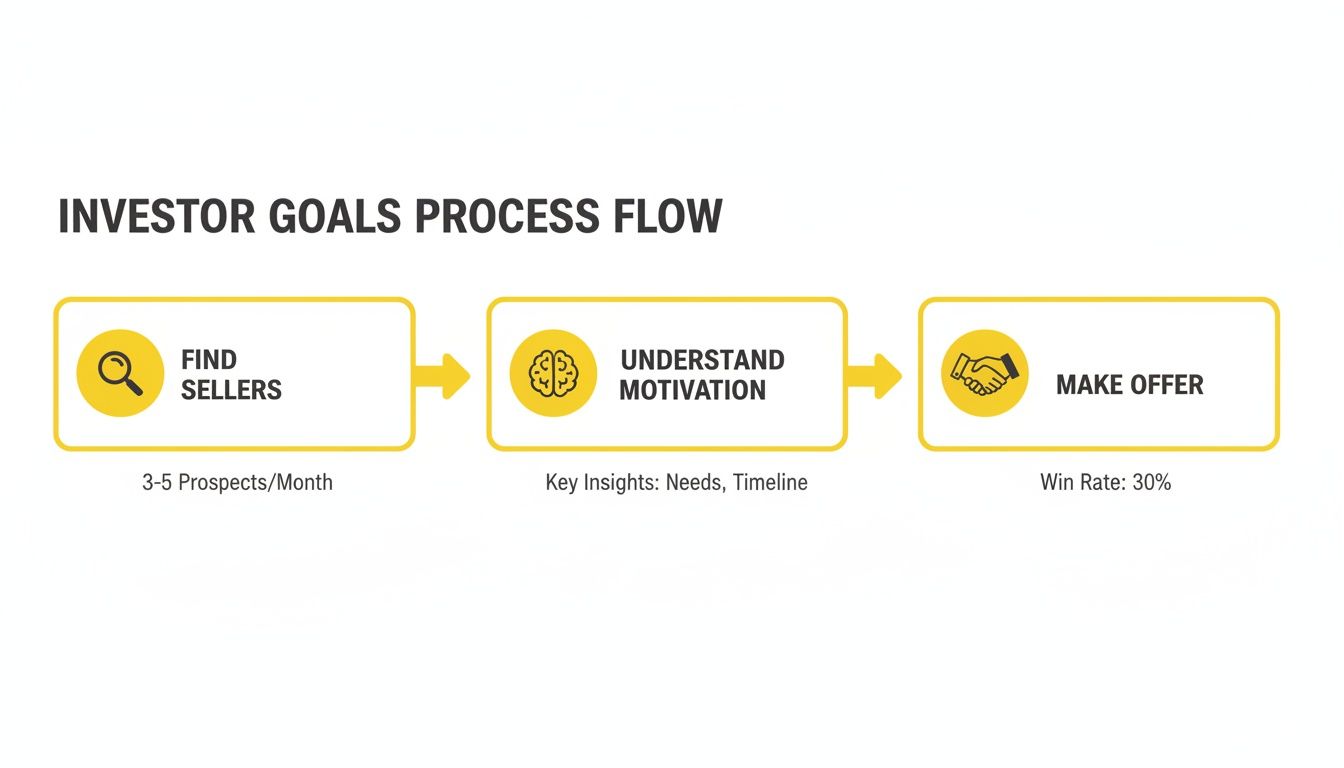 INVESTOR GOALS PROCESS FLOW

FIND SELLERS

3-5 Prospects/Month

UNDERSTAND MOTIVATION

Key Insights: Needs, Timeline

MAKE OFFER

Win Rate: 30%